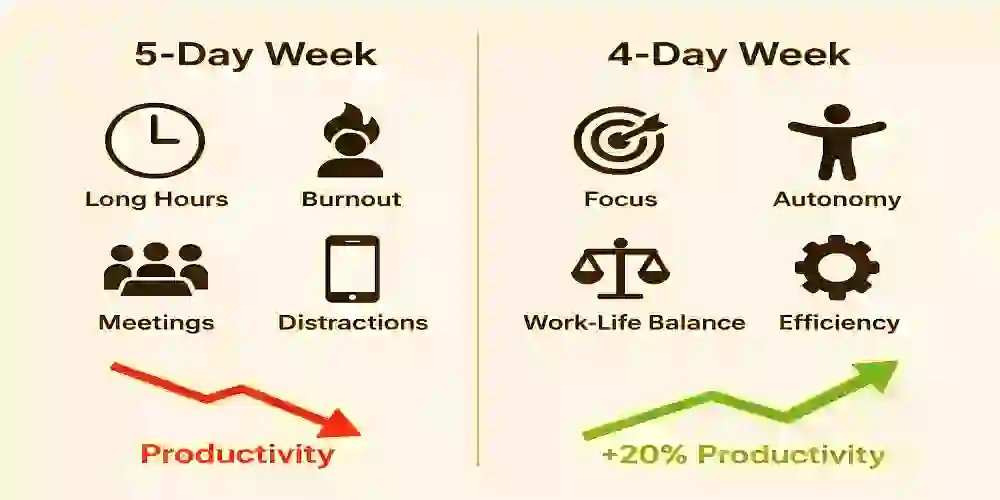 5-Day Week

Long Hours

Burnout

Meetings

Distractions

Productivity

4-Day Week

Focus

Autonomy

Work-Life Balance

Efficiency

+20% Productivity